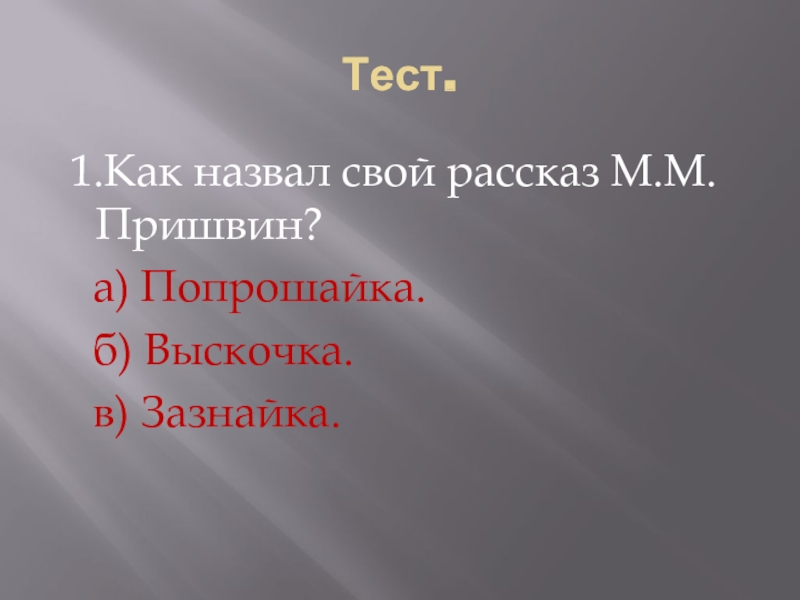 Тест.

1.Как назвал свой рассказ М.М. Пришвин?

а) Попрошайка.

б) Выскочка.

в) Зазнайка.